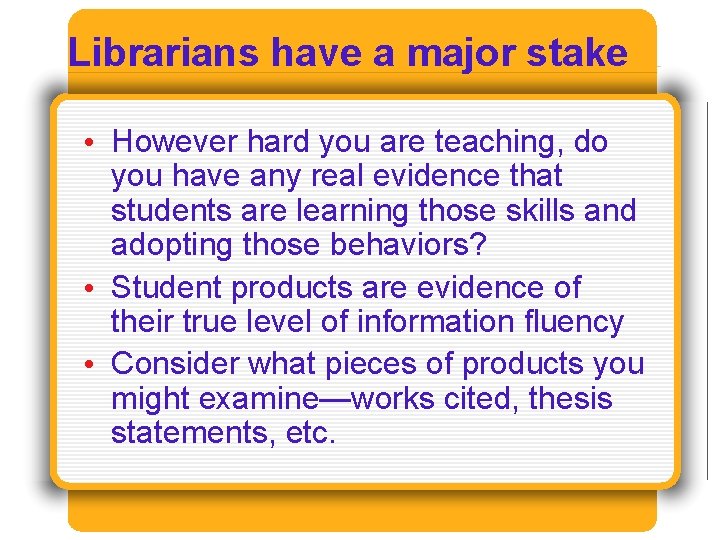 Librarians have a major stake

• However hard you are teaching, do you have any real evidence that students are learning those skills and adopting those behaviors?
• Student products are evidence of their true level of information fluency
• Consider what pieces of products you might examine—works cited, thesis statements, etc.